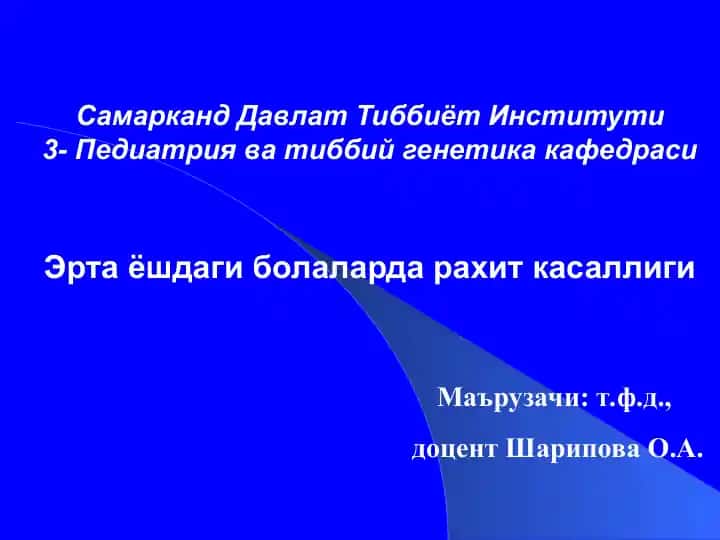 Самарканд Давлат Тиббиёт Институти
3- Педиатрия ва тиббий генетика кафедраси

Эрта ёшдаги болаларда рахит касаллиги

Маърузачи: т.ф.д.,
доцент Шарипова О.А.